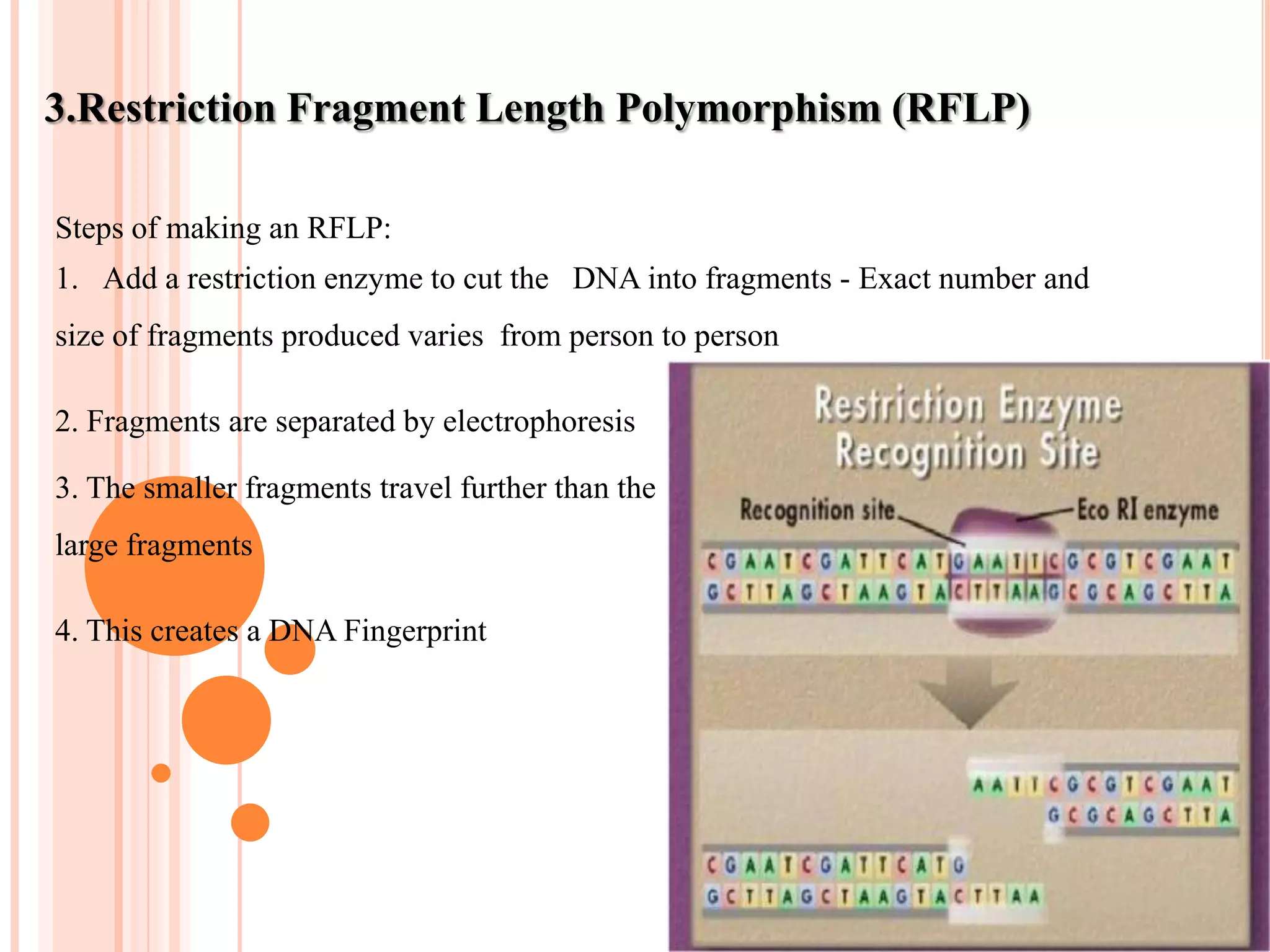 3.Restriction Fragment Length Polymorphism (RFLP)

Steps of making an RFLP:

1. Add a restriction enzyme to cut the DNA into fragments - Exact number and size of fragments produced varies from person to person

2. Fragments are separated by electrophoresis

3. The smaller fragments travel further than the large fragments

4. This creates a DNA Fingerprint

Restriction Enzyme Recognition Site

Recognition site

Eco RI enzyme

C G A A T C G A T T C A T G A A T T C G C G T C G A A T
G C T T A G C T A A G T A C T T A A G C G C A G C T T A

A A T T C G C G T C G A A T
G C G C A G C T T A

C G A A T C G A T T C A T G
G C T T A G C T A A G T A C T T A A